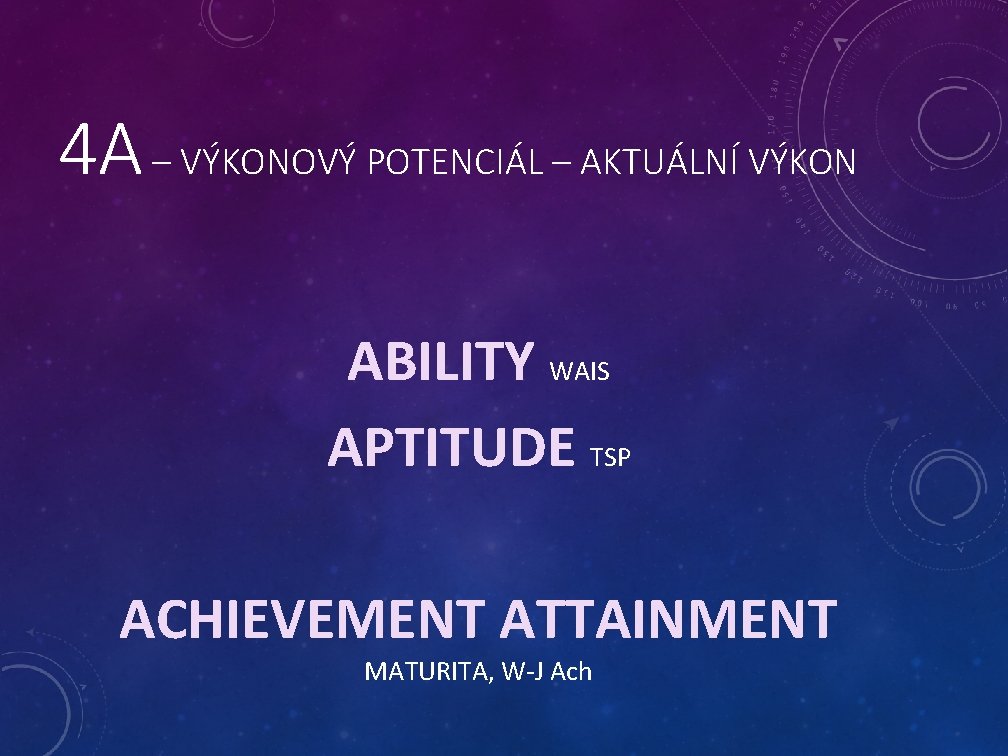 4A – VÝKONOVÝ POTENCIÁL – AKTUÁLNÍ VÝKON

ABILITY WAIS
APTITUDE TSP

ACHIEVEMENT ATTAINMENT
MATURITA, W-J Ach